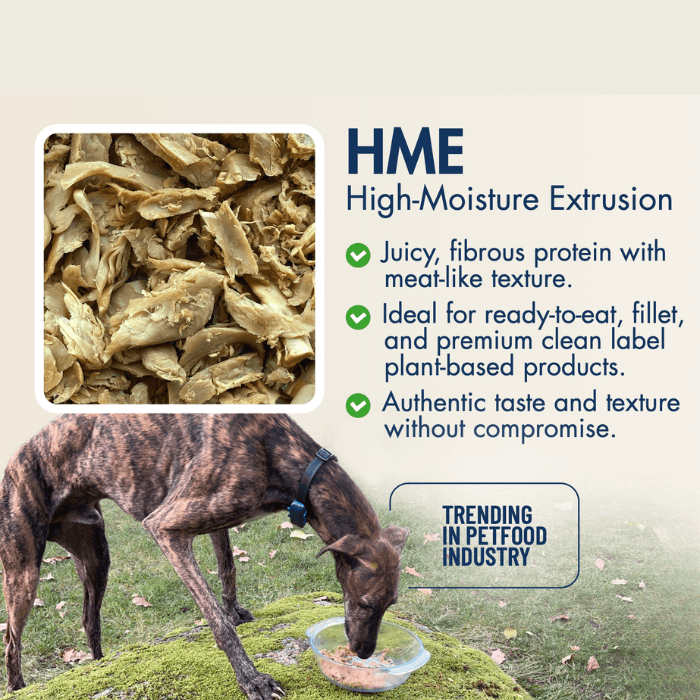 HME
High-Moisture Extrusion

Juicy, fibrous protein with meat-like texture.

Ideal for ready-to-eat, fillet, and premium clean label plant-based products.

Authentic taste and texture without compromise.

TRENDING IN PETFOOD INDUSTRY